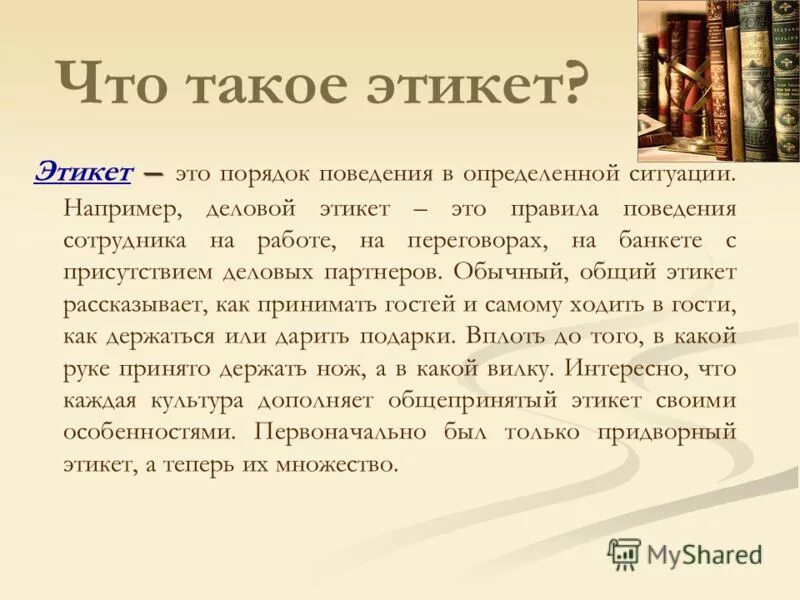 Что такое этикет?

Этикет – это порядок поведения в определенной ситуации. Например, деловой этикет – это правила поведения сотрудника на работе, на переговорах, на банкете с присутствием деловых партнеров. Обычный, общий этикет рассказывает, как принимать гостей и самому ходить в гости, как держаться или дарить подарки. Вплоть до того, в какой руке принято держать нож, а в какой вилку. Интересно, что каждая культура дополняет общепринятый этикет своими особенностями. Первоначально был только придворный этикет, а теперь их множество.

MyShared